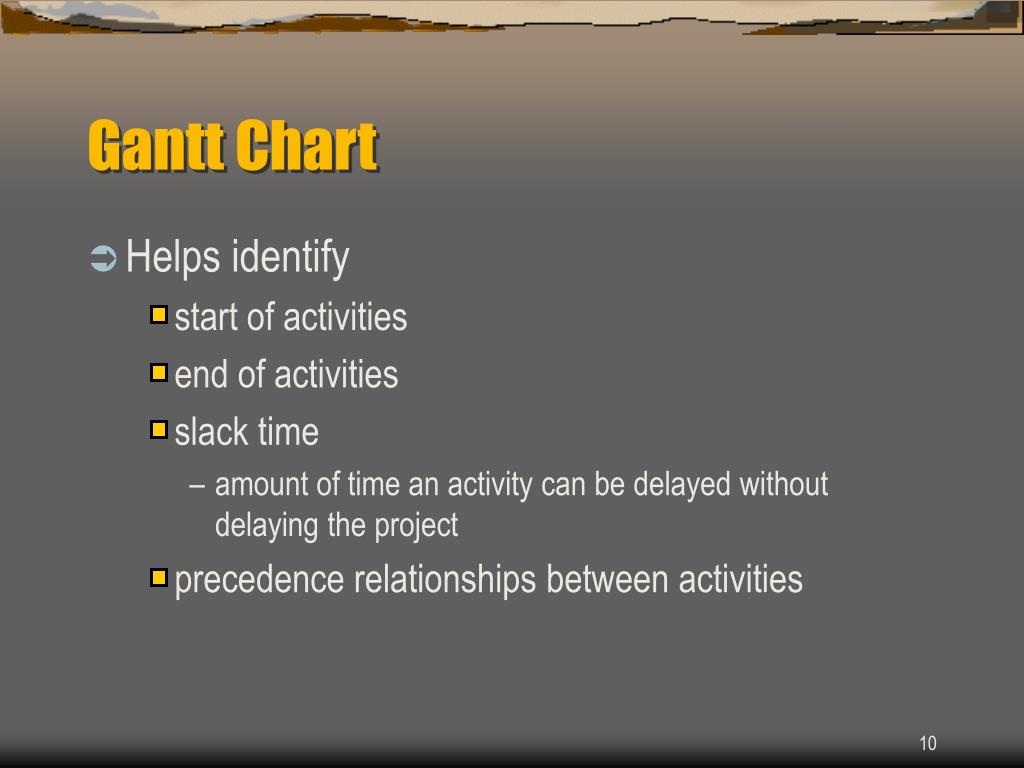 Gantt Chart

Helps identify

start of activities

end of activities

slack time

– amount of time an activity can be delayed without delaying the project

precedence relationships between activities

10